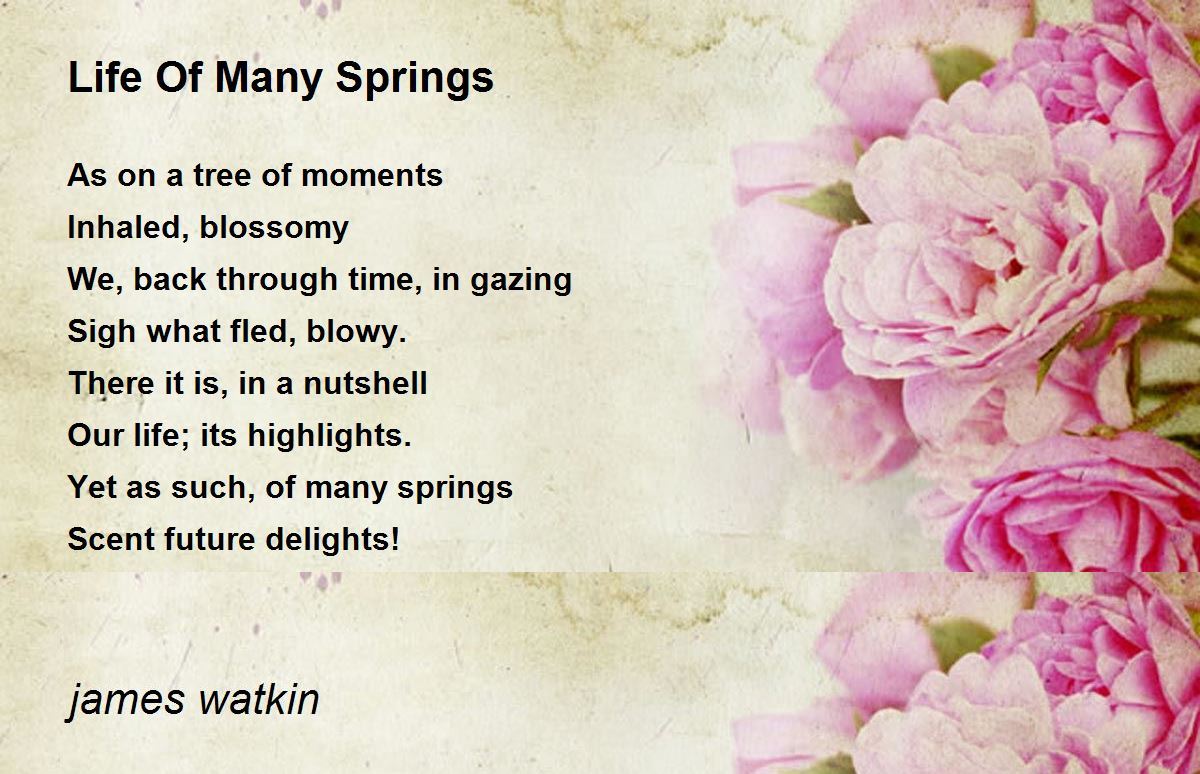 Life Of Many Springs

As on a tree of moments
Inhaled, blossomy
We, back through time, in gazing
Sigh what fled, blowy.
There it is, in a nutshell
Our life; its highlights.
Yet as such, of many springs
Scent future delights!

james watkin